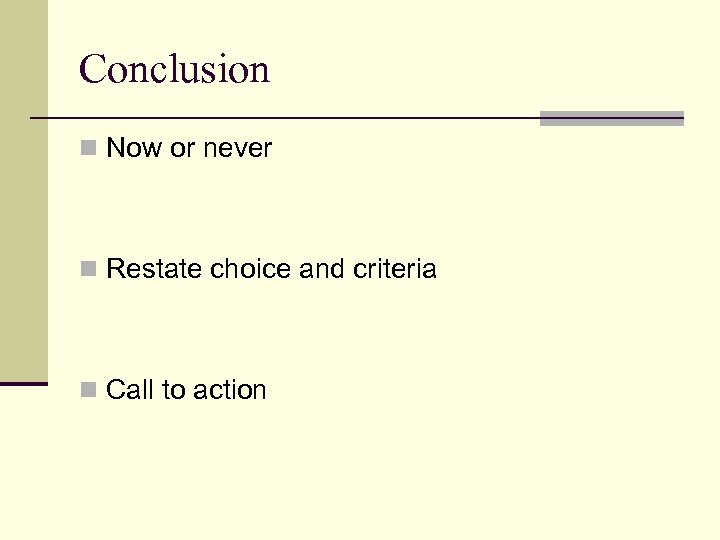 Conclusion

Now or never

Restate choice and criteria

Call to action